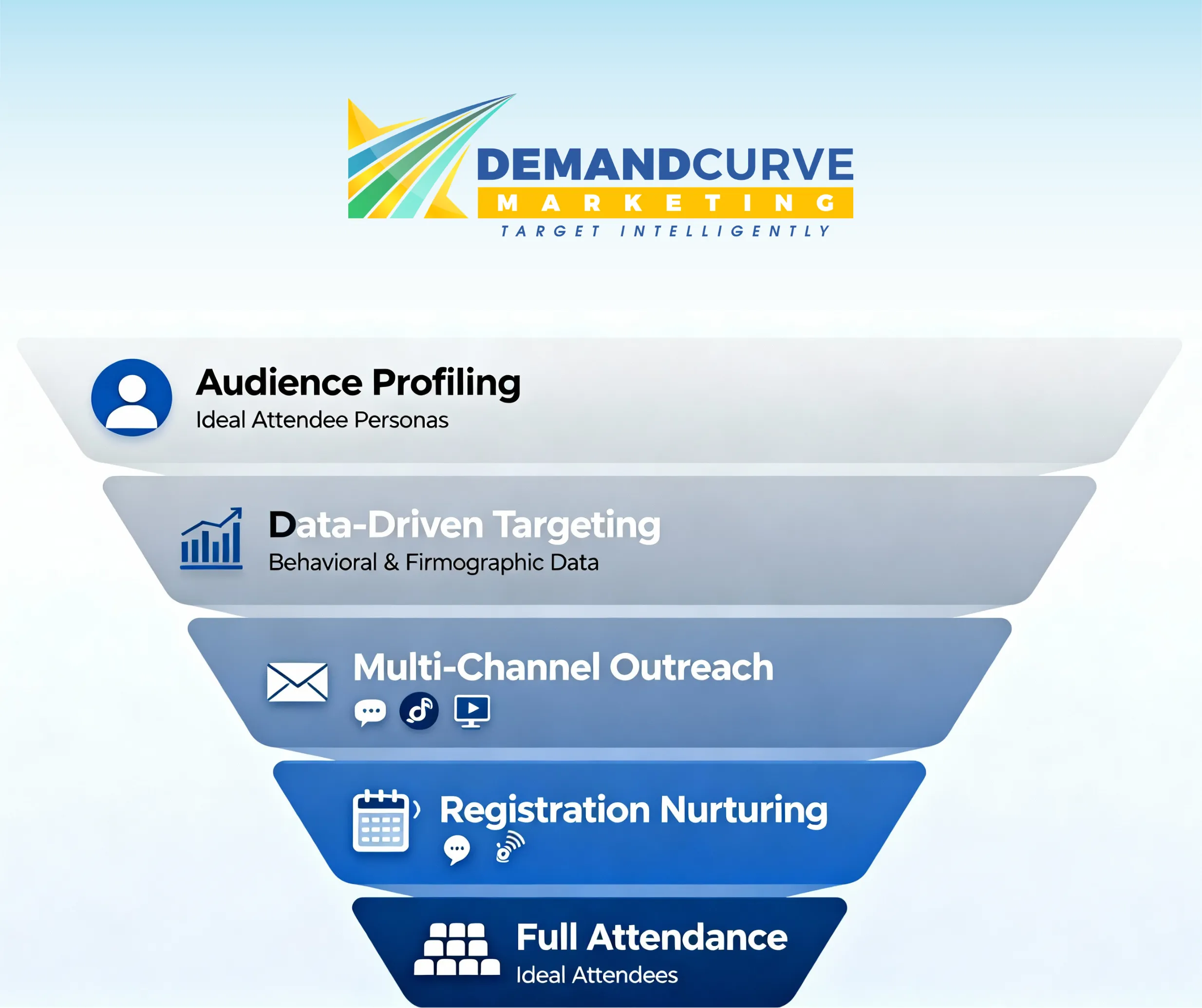 DEMANDCURVE
MARKETING
TARGET INTELLIGENTLY

Audience Profiling
Ideal Attendee Personas

Data-Driven Targeting
Behavioral & Firmographic Data

Multi-Channel Outreach

Registration Nurturing

Full Attendance
Ideal Attendees